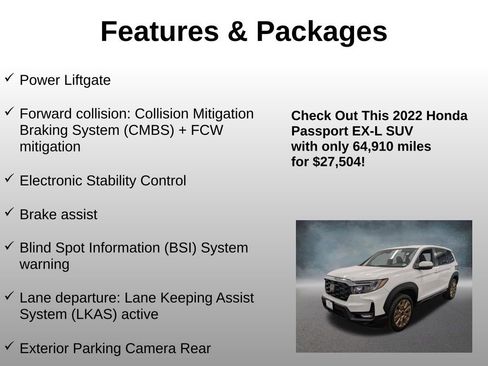 Features & Packages

✓ Power Liftgate

✓ Forward collision: Collision Mitigation Braking System (CMBS) + FCW mitigation

✓ Electronic Stability Control

✓ Brake assist

✓ Blind Spot Information (BSI) System warning

✓ Lane departure: Lane Keeping Assist System (LKAS) active

✓ Exterior Parking Camera Rear

Check Out This 2022 Honda Passport EX-L SUV with only 64,910 miles for $27,504!